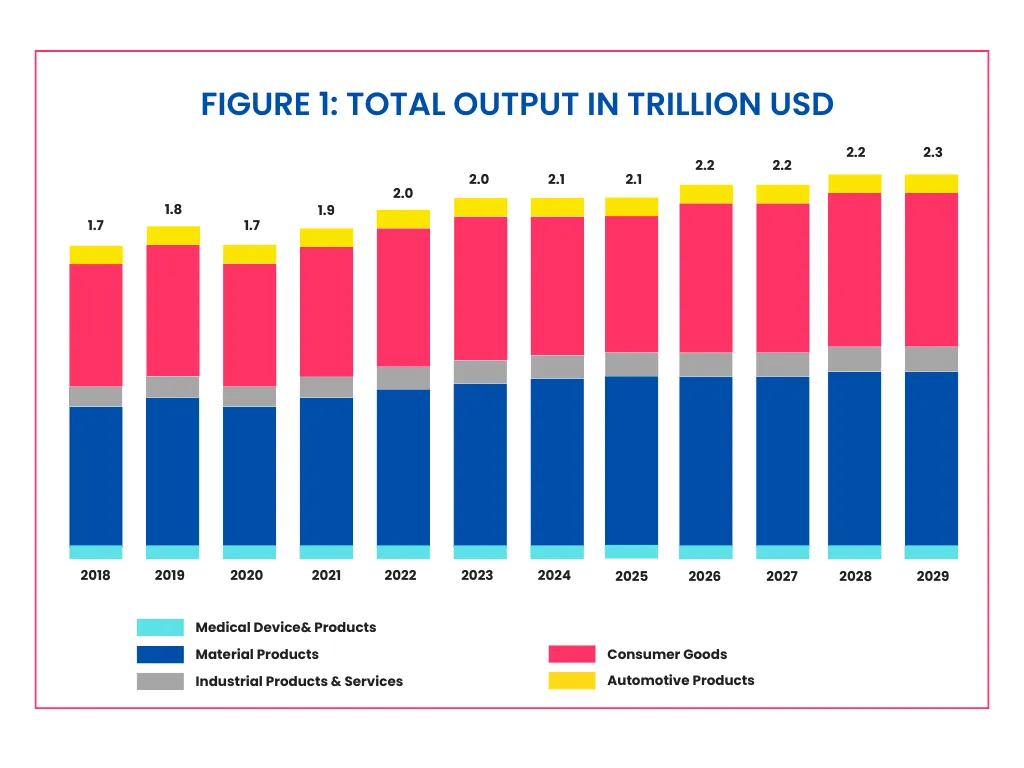 FIGURE 1: TOTAL OUTPUT IN TRILLION USD

1.7
1.8
1.7
1.9
2.0
2.0
2.1
2.1
2.2
2.2
2.2
2.3

2018
2019
2020
2021
2022
2023
2024
2025
2026
2027
2028
2029

Medical Device& Products
Material Products
Industrial Products & Services
Consumer Goods
Automotive Products